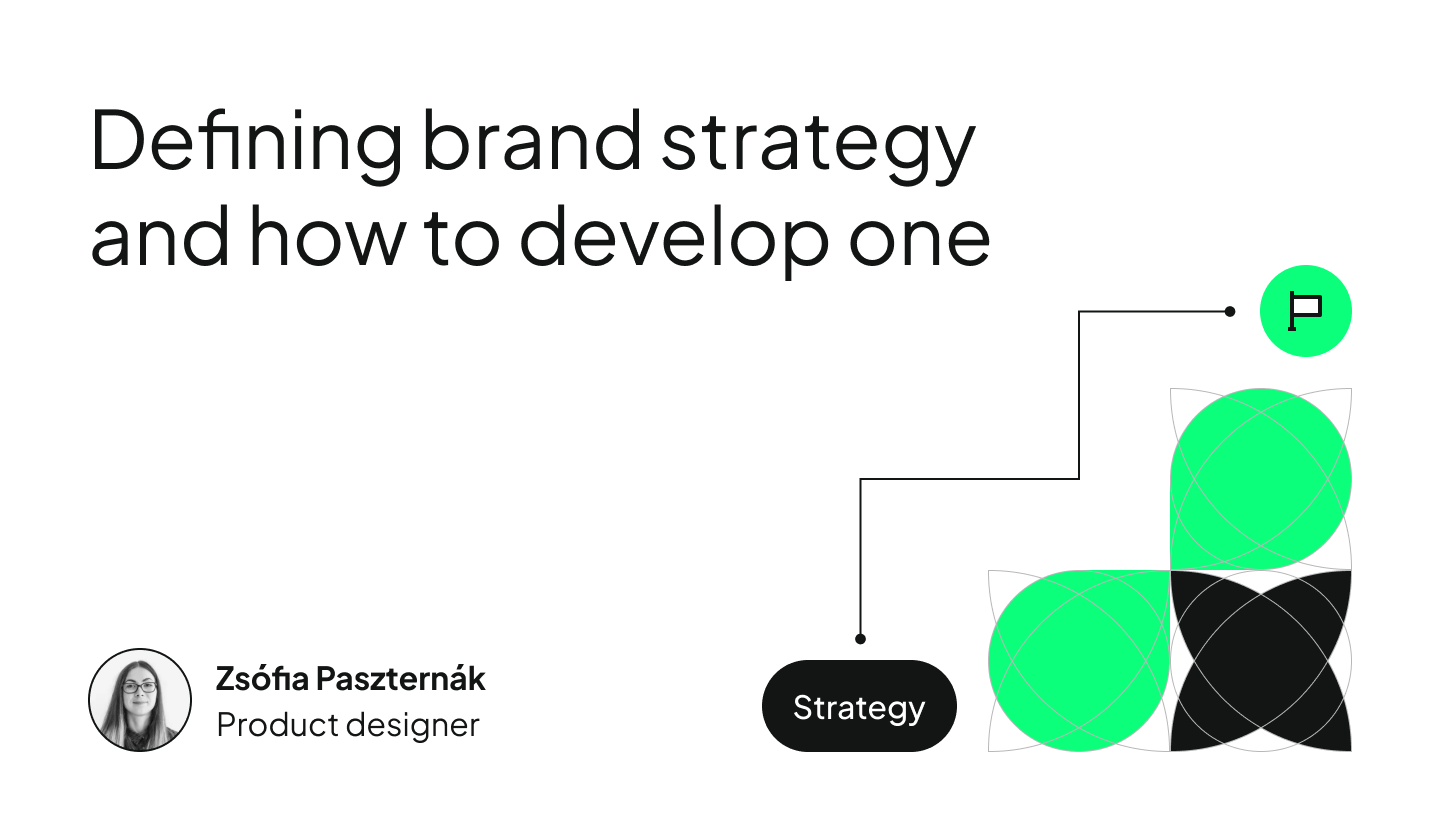 Defining brand strategy and how to develop one

Zsófia Paszternák
Product designer

Strategy